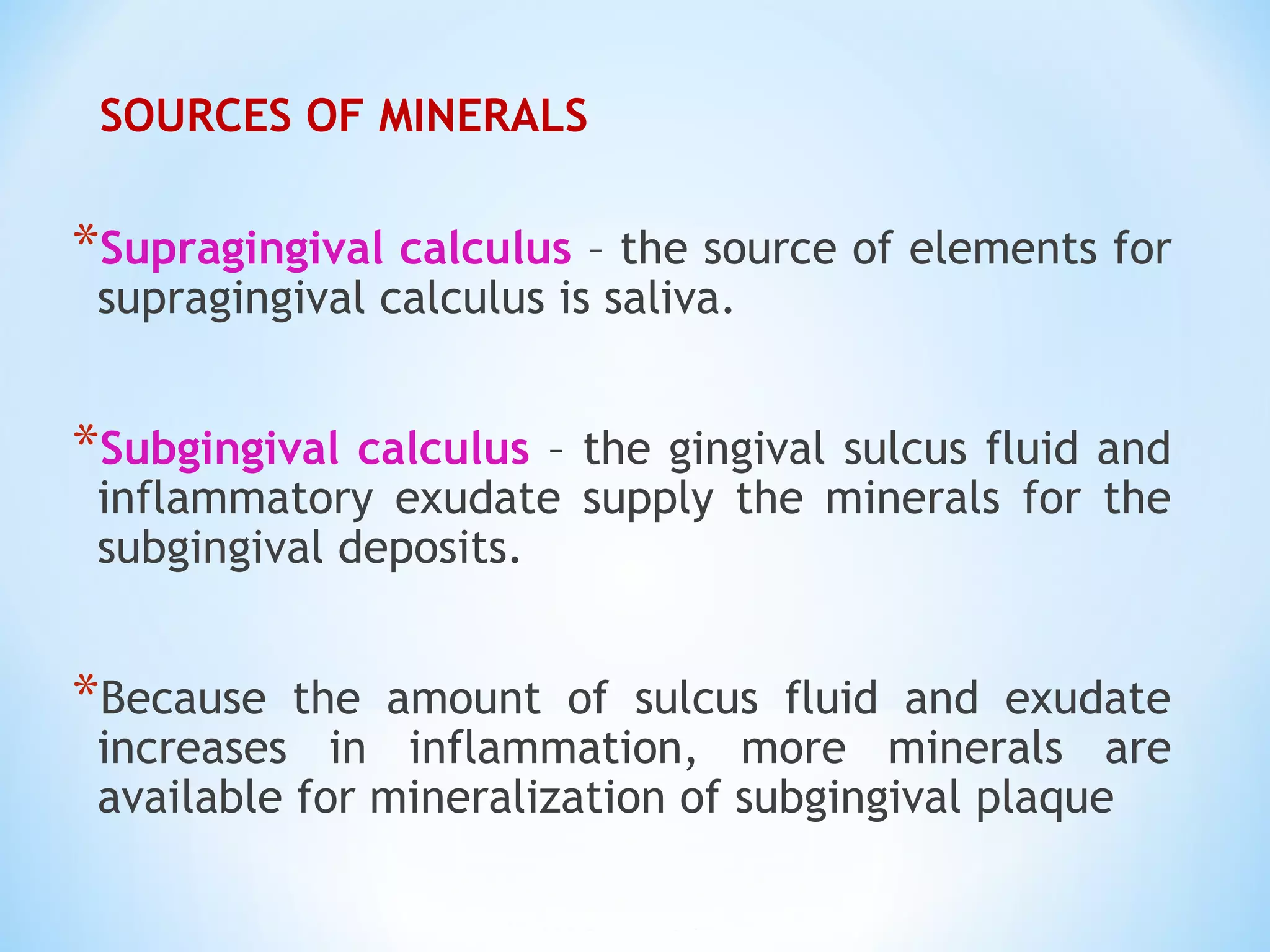 SOURCES OF MINERALS

*Supragingival calculus – the source of elements for supragingival calculus is saliva.

*Subgingival calculus – the gingival sulcus fluid and inflammatory exudate supply the minerals for the subgingival deposits.

*Because the amount of sulcus fluid and exudate increases in inflammation, more minerals are available for mineralization of subgingival plaque